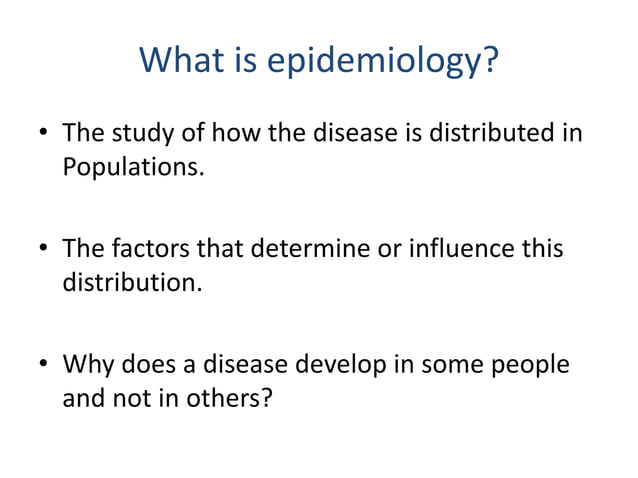 What is epidemiology?

• The study of how the disease is distributed in Populations.

• The factors that determine or influence this distribution.

• Why does a disease develop in some people and not in others?